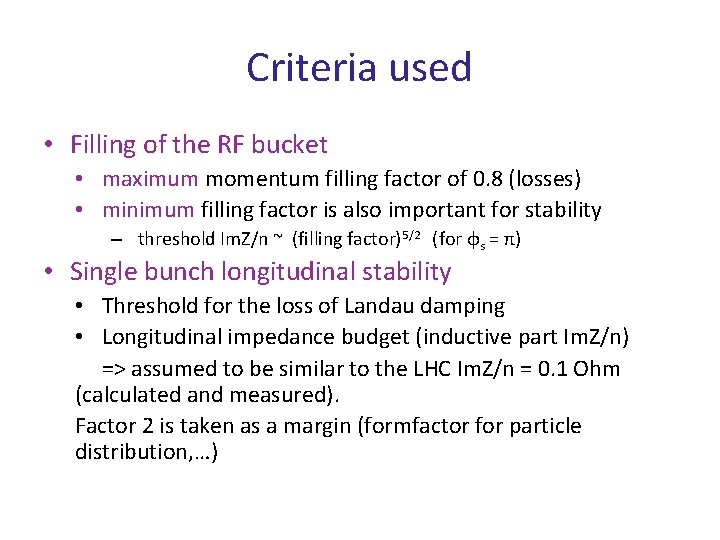 Criteria used

• Filling of the RF bucket
  • maximum momentum filling factor of 0.8 (losses)
  • minimum filling factor is also important for stability
    – threshold ImZ/n ~ (filling factor)$^{5/2}$ (for $\phi_s = \pi$)

• Single bunch longitudinal stability
  • Threshold for the loss of Landau damping
  • Longitudinal impedance budget (inductive part ImZ/n)
    => assumed to be similar to the LHC ImZ/n = 0.1 Ohm (calculated and measured).

Factor 2 is taken as a margin (formfactor for particle distribution,…)